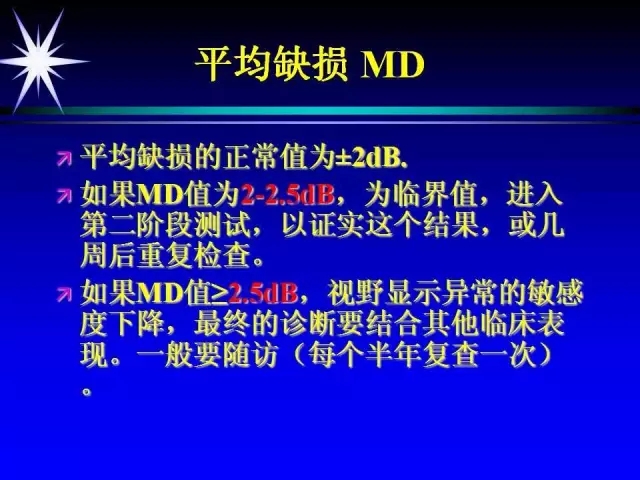 平均缺损 MD

平均缺损的正常值为±2dB.

如果MD值为2-2.5dB，为临界值，进入第二阶段测试，以证实这个结果，或几周后重复检查。

如果MD值≥2.5dB，视野显示异常的敏感度下降，最终的诊断要结合其他临床表现。一般要随访（每个半年复查一次）。